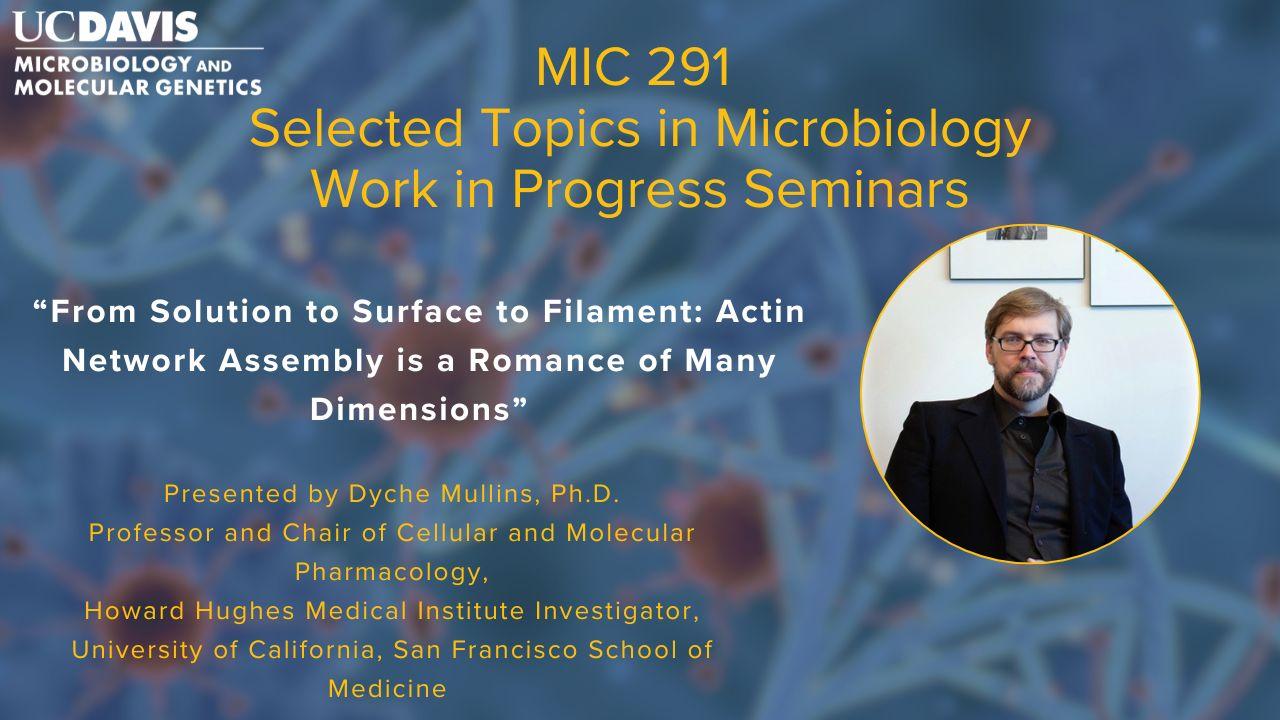 UCDAVIS
MICROBIOLOGY AND
MOLECULAR GENETICS

MIC 291
Selected Topics in Microbiology
Work in Progress Seminars

“From Solution to Surface to Filament: Actin Network Assembly is a Romance of Many Dimensions”

Presented by Dyche Mullins, Ph.D.
Professor and Chair of Cellular and Molecular Pharmacology,
Howard Hughes Medical Institute Investigator,
University of California, San Francisco School of Medicine